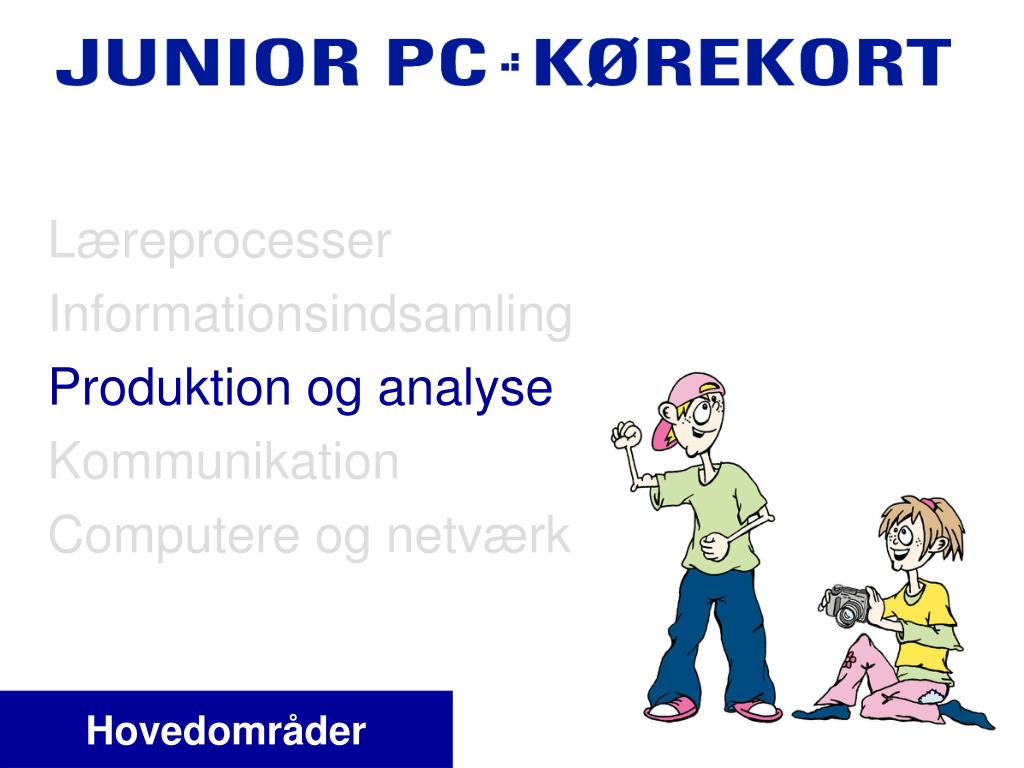 JUNIOR PC KØREKORT

Læreprocesser

Informationsindsamling

Produktion og analyse

Kommunikation

Computere og netværk

Hovedområder